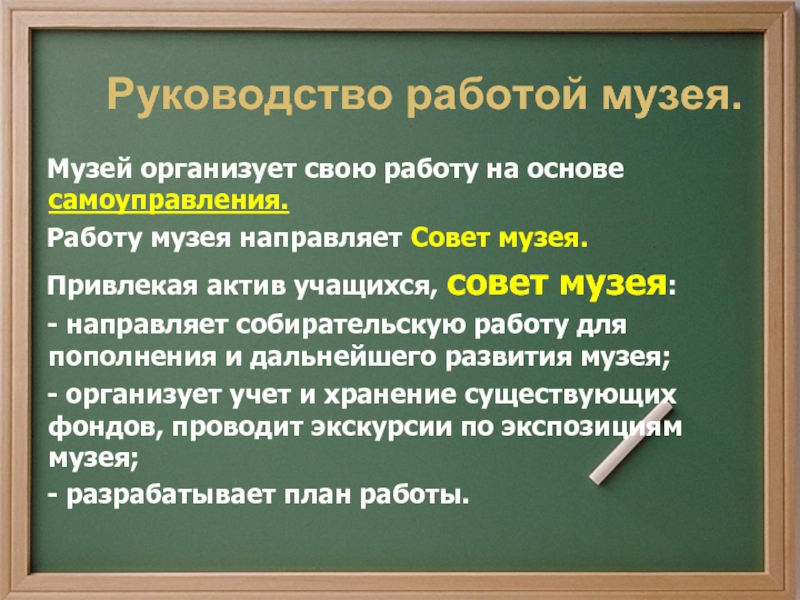 Руководство работой музея.

Музей организует свою работу на основе самоуправления.

Работу музея направляет Совет музея.

Привлекая актив учащихся, совет музея:

- направляет собирательскую работу для пополнения и дальнейшего развития музея;

- организует учет и хранение существующих фондов, проводит экскурсии по экспозициям музея;

- разрабатывает план работы.